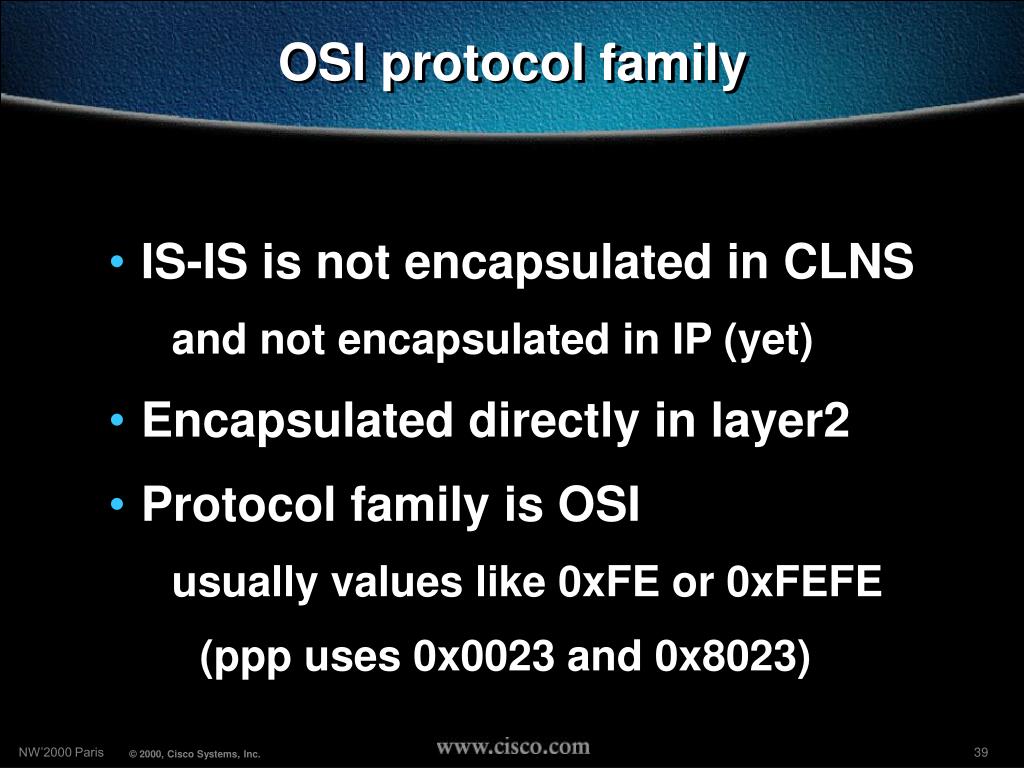 OSI protocol family

• IS-IS is not encapsulated in CLNS

and not encapsulated in IP (yet)

• Encapsulated directly in layer2

• Protocol family is OSI

usually values like 0xFE or 0xFEFE

(ppp uses 0x0023 and 0x8023)

NW'2000 Paris © 2000, Cisco Systems, Inc. www.cisco.com 39